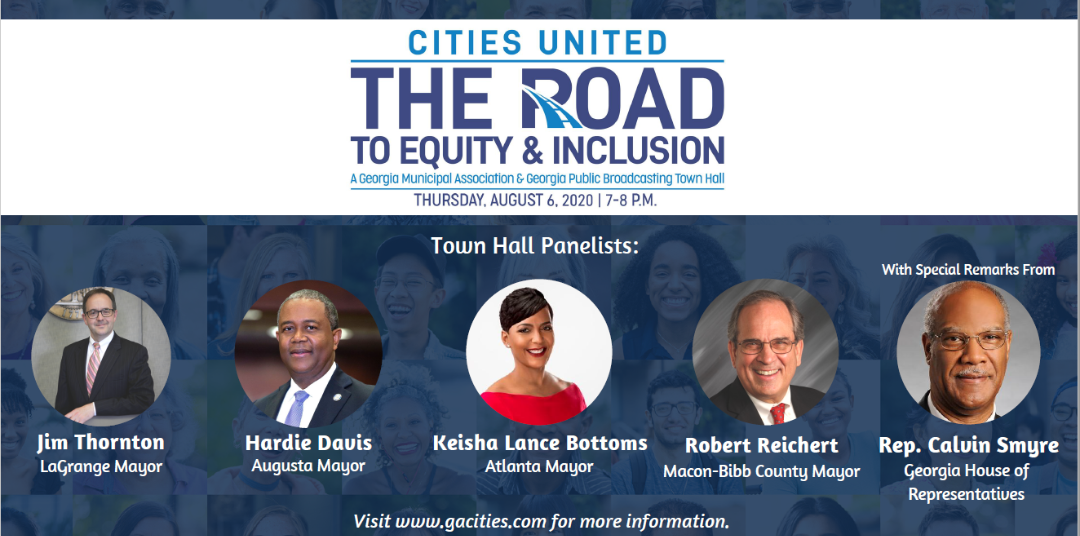 CITIES UNITED
THE ROAD
TO EQUITY & INCLUSION
A Georgia Municipal Association & Georgia Public Broadcasting Town Hall
THURSDAY, AUGUST 6, 2020 | 7-8 P.M.

Town Hall Panelists:

With Special Remarks From

Jim Thornton
LaGrange Mayor

Hardie Davis
Augusta Mayor

Keisha Lance Bottoms
Atlanta Mayor

Robert Reichert
Macon-Bibb County Mayor

Rep. Calvin Smyre
Georgia House of Representatives

Visit www.gacities.com for more information.